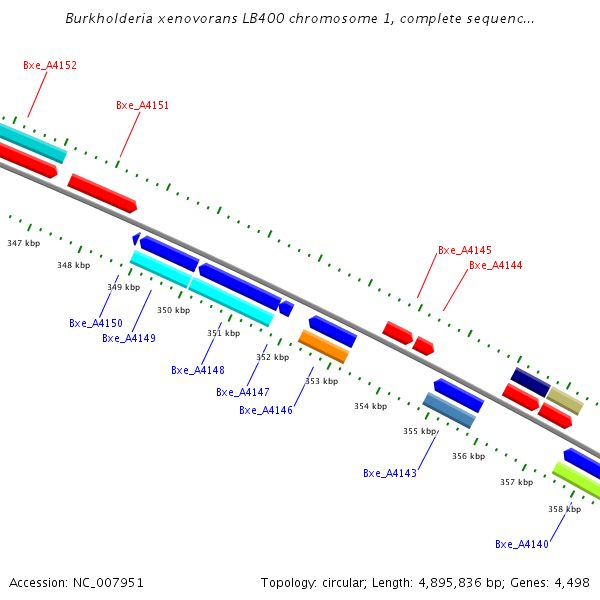 Burkholderia xenovorans LB400 chromosome 1, complete sequenc...

Bxe_A4152

Bxe_A4151

347 kbp

348 kbp

349 kbp

350 kbp

351 kbp

352 kbp

353 kbp

354 kbp

355 kbp

356 kbp

357 kbp

358 kbp

Bxe_A4145

Bxe_A4144

Bxe_A4150

Bxe_A4149

Bxe_A4148

Bxe_A4147

Bxe_A4146

Bxe_A4143

Bxe_A4140

Accession: NC_007951

Topology: circular; Length: 4,895,836 bp; Genes: 4,498